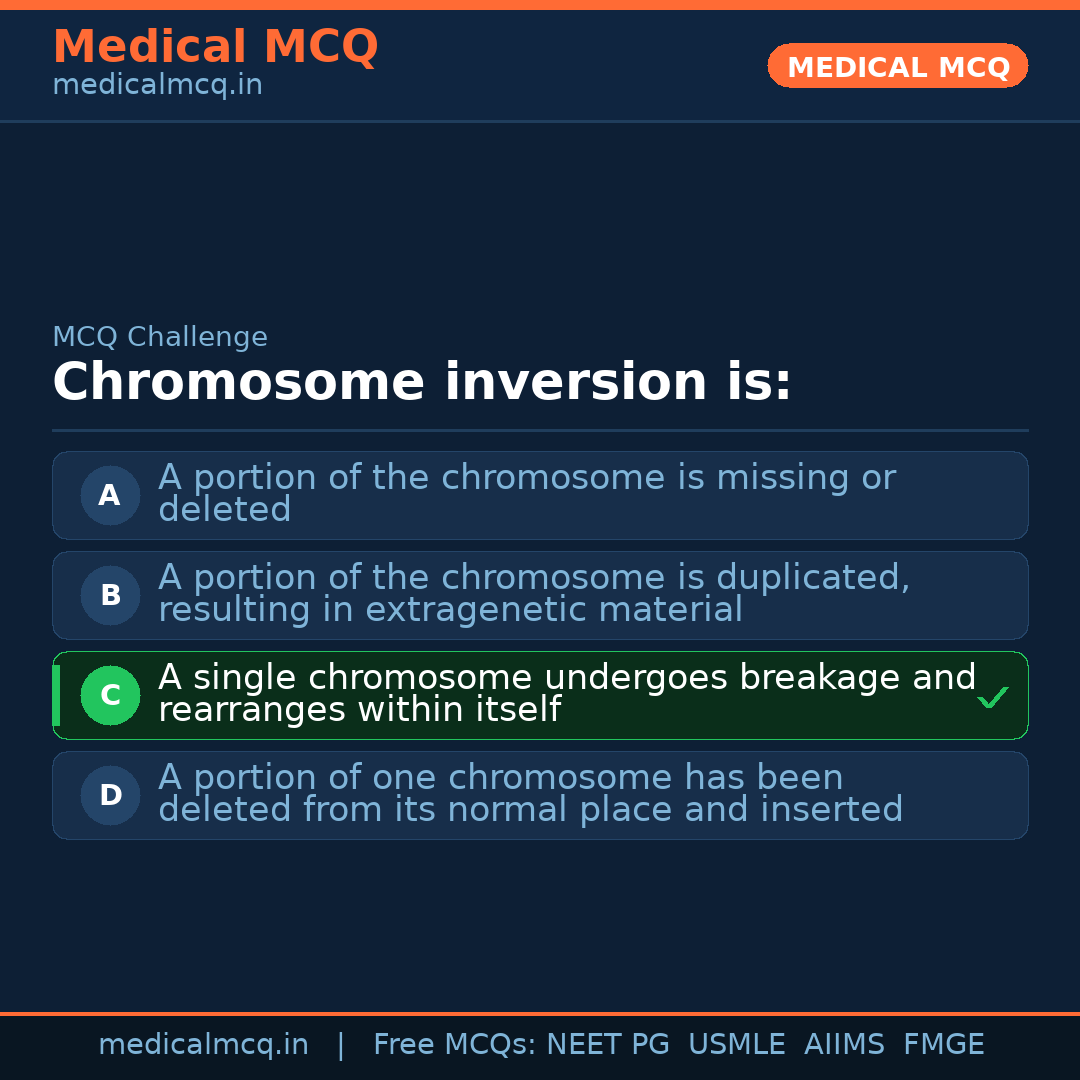 Medical MCQ
medicalmcq.in

MEDICAL MCQ

MCQ Challenge

Chromosome inversion is:

A A portion of the chromosome is missing or deleted

B A portion of the chromosome is duplicated, resulting in extragenetic material

C A single chromosome undergoes breakage and rearranges within itself ✓

D A portion of one chromosome has been deleted from its normal place and inserted

medicalmcq.in | Free MCQs: NEET PG USMLE AIIMS FMGE